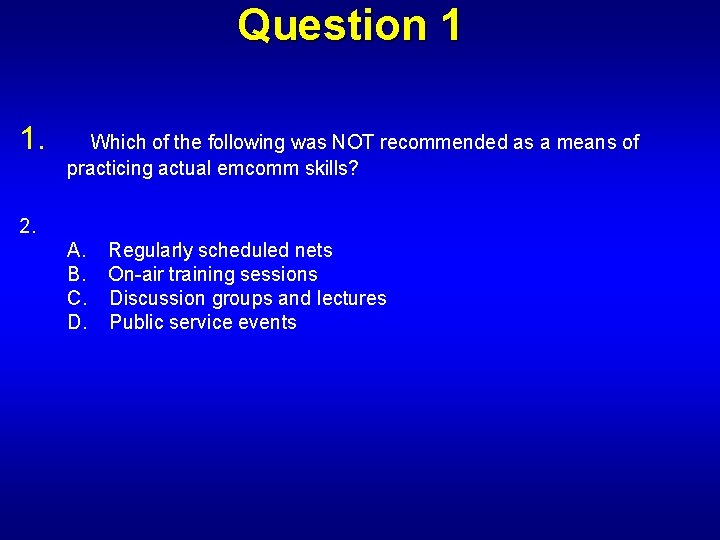 Question 1

1. Which of the following was NOT recommended as a means of practicing actual emcomm skills?

2.

A. Regularly scheduled nets
B. On-air training sessions
C. Discussion groups and lectures
D. Public service events